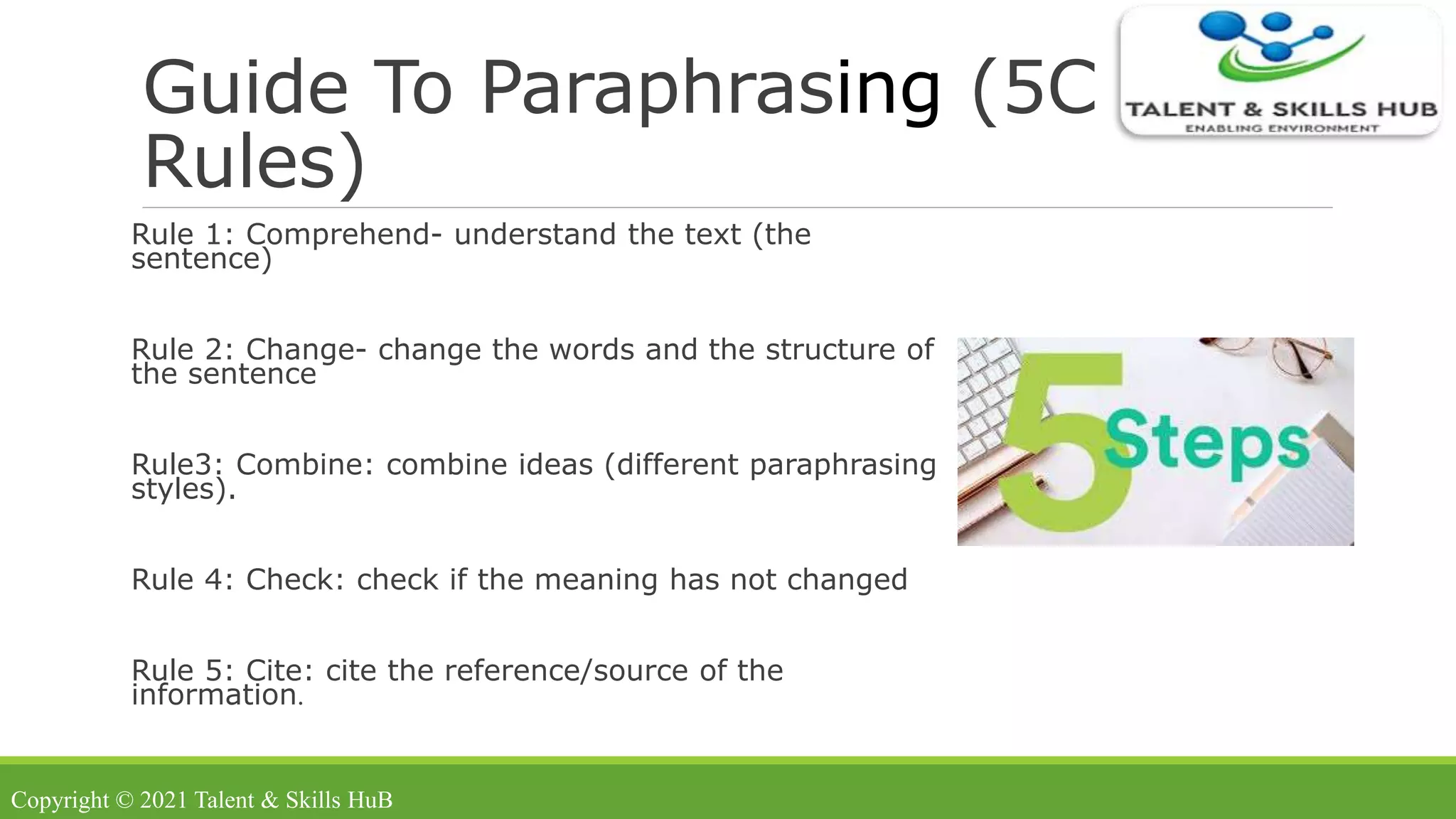 Guide To Paraphrasing (5C Rules)

TALENT & SKILLS HUB
ENABLING ENVIRONMENT

Rule 1: Comprehend- understand the text (the sentence)

Rule 2: Change- change the words and the structure of the sentence

Rule3: Combine: combine ideas (different paraphrasing styles).

Rule 4: Check: check if the meaning has not changed

Rule 5: Cite: cite the reference/source of the information.

5 Steps

Copyright © 2021 Talent & Skills HuB